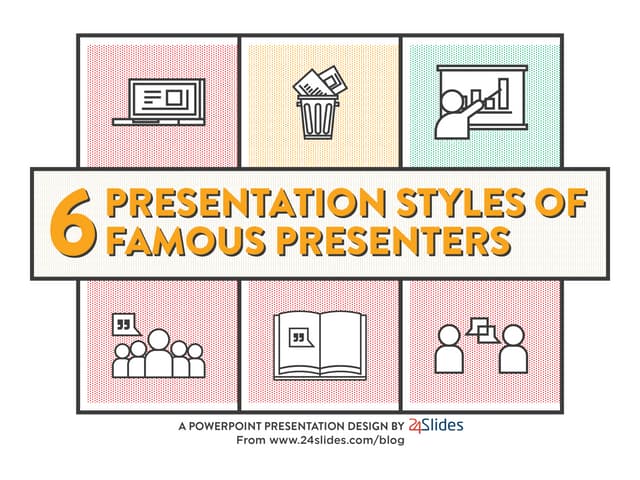 6 PRESENTATION STYLES OF FAMOUS PRESENTERS

A POWERPOINT PRESENTATION DESIGN BY 24Slides
From www.24slides.com/blog